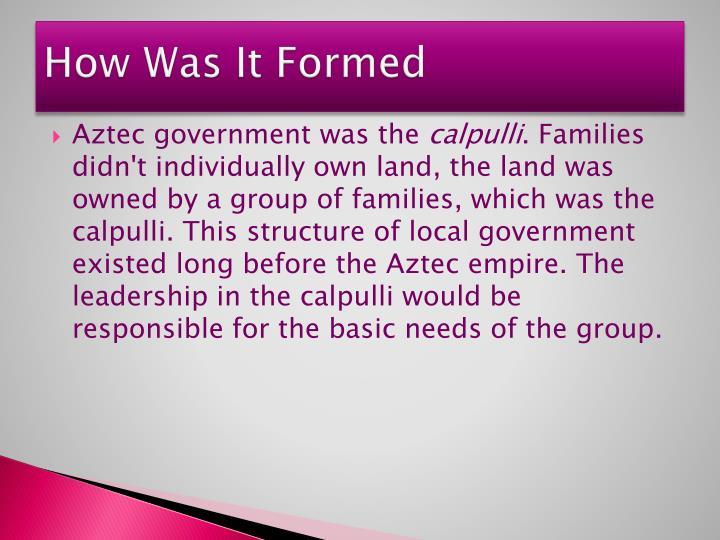 How Was It Formed

Aztec government was the calpulli. Families didn't individually own land, the land was owned by a group of families, which was the calpulli. This structure of local government existed long before the Aztec empire. The leadership in the calpulli would be responsible for the basic needs of the group.